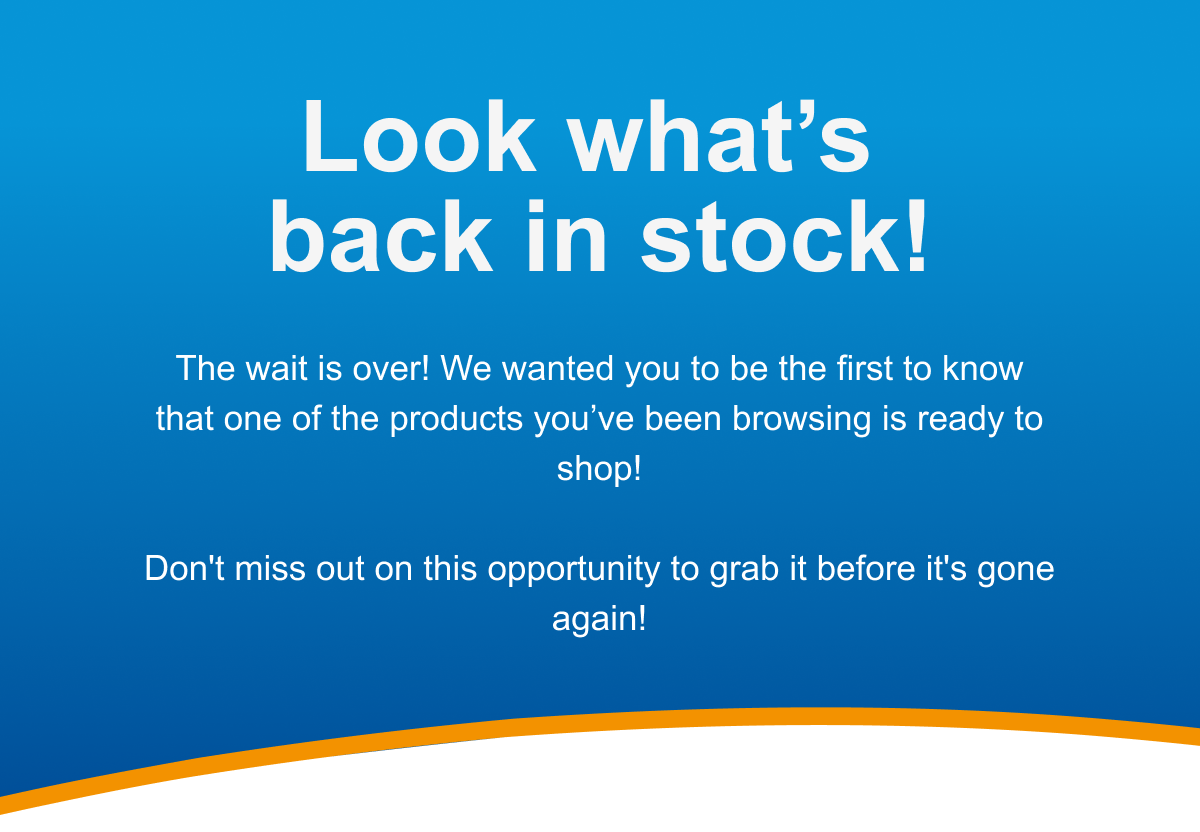 Look what’s back in stock!

The wait is over! We wanted you to be the first to know that one of the products you’ve been browsing is ready to shop!

Don't miss out on this opportunity to grab it before it's gone again!